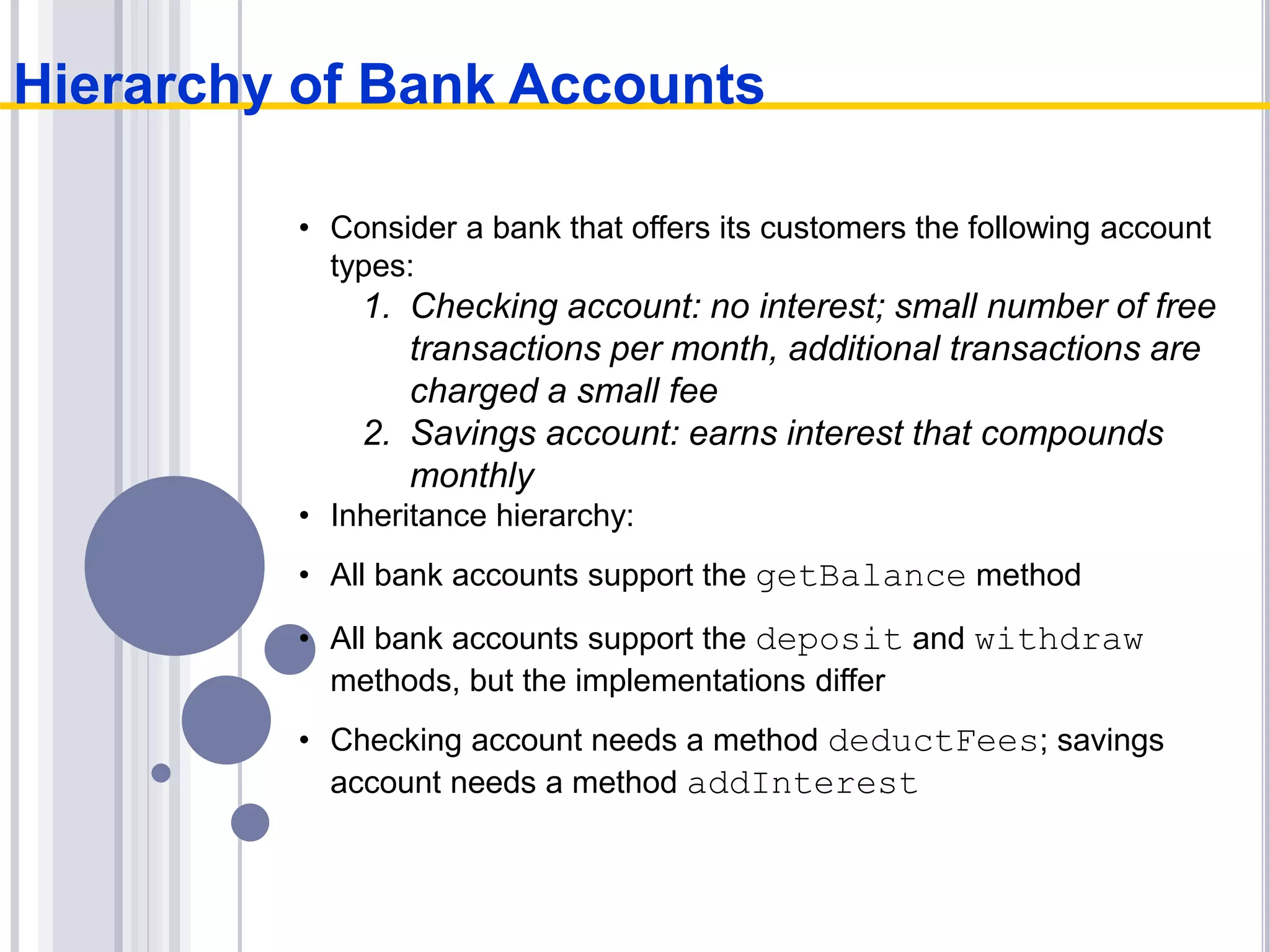 Hierarchy of Bank Accounts

• Consider a bank that offers its customers the following account types:
1. Checking account: no interest; small number of free transactions per month, additional transactions are charged a small fee
2. Savings account: earns interest that compounds monthly
• Inheritance hierarchy:
• All bank accounts support the getBalance method
• All bank accounts support the deposit and withdraw methods, but the implementations differ
• Checking account needs a method deductFees; savings account needs a method addInterest